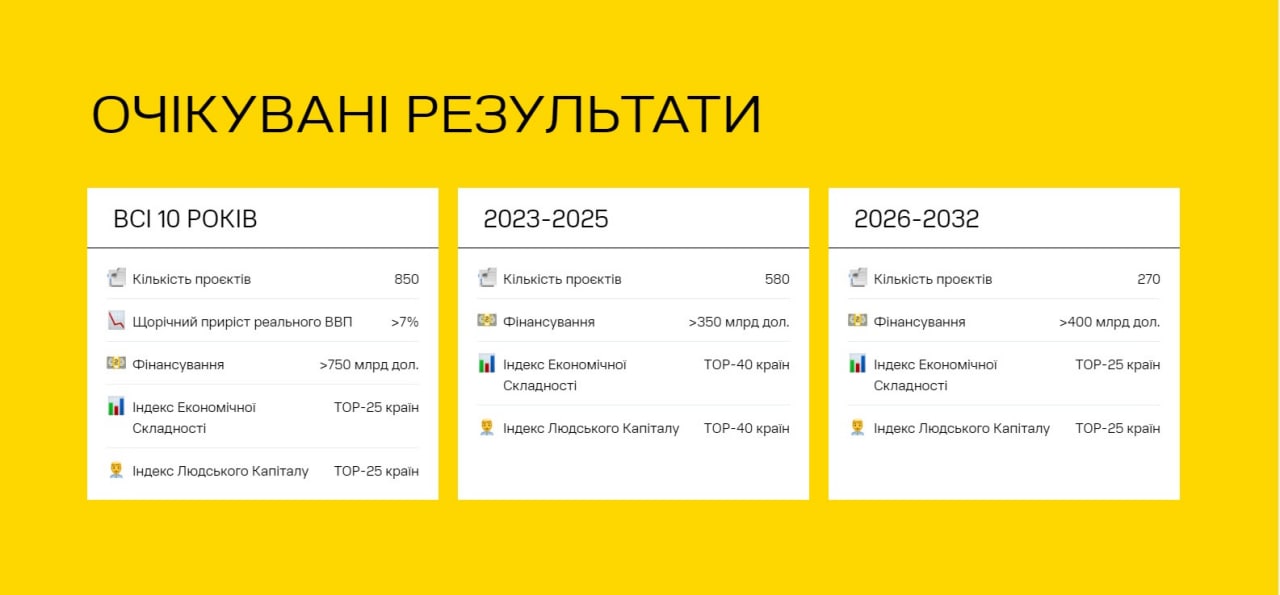 ОЧІКУВАНІ РЕЗУЛЬТАТИ

ВСІ 10 РОКІВ

| | |
|---|---|
| Кількість проєктів | 850 |
| Щорічний приріст реального ВВП | >7% |
| Фінансування | >750 млрд дол. |
| Індекс Економічної Складності | TOP-25 країн |
| Індекс Людського Капіталу | TOP-25 країн |

2023-2025

| | |
|---|---|
| Кількість проєктів | 580 |
| Фінансування | >350 млрд дол. |
| Індекс Економічної Складності | TOP-40 країн |
| Індекс Людського Капіталу | TOP-40 країн |

2026-2032

| | |
|---|---|
| Кількість проєктів | 270 |
| Фінансування | >400 млрд дол. |
| Індекс Економічної Складності | TOP-25 країн |
| Індекс Людського Капіталу | TOP-25 країн |